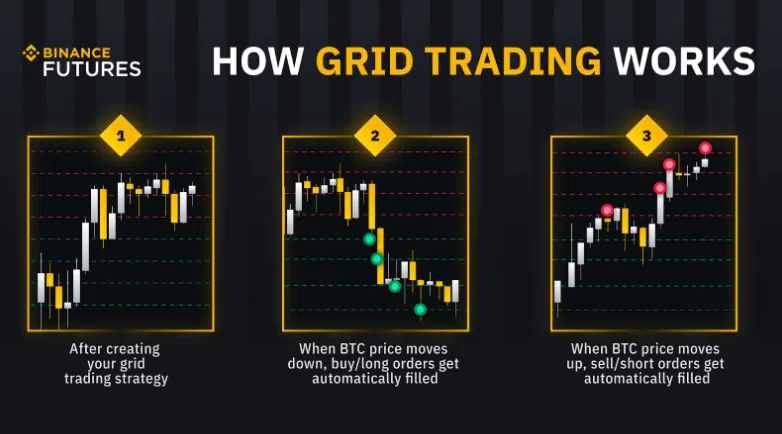 BINANCE FUTURES

HOW GRID TRADING WORKS

1

After creating your grid trading strategy

2

When BTC price moves down, buy/long orders get automatically filled

3

When BTC price moves up, sell/short orders get automatically filled